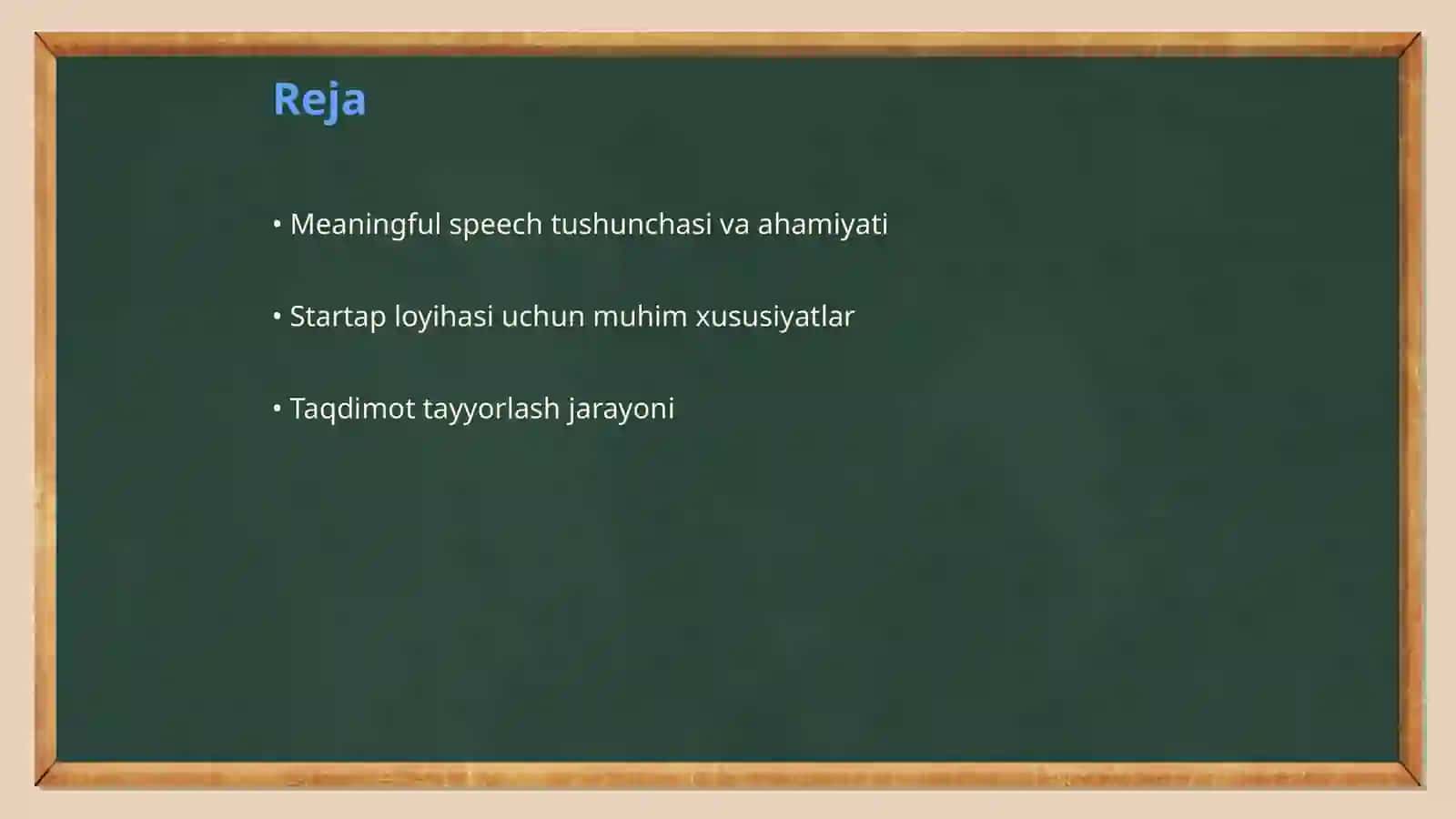 Reja

• Meaningful speech tushunchasi va ahamiyati

• Startap loyihasi uchun muhim xususiyatlar

• Taqdimot tayyorlash jarayoni